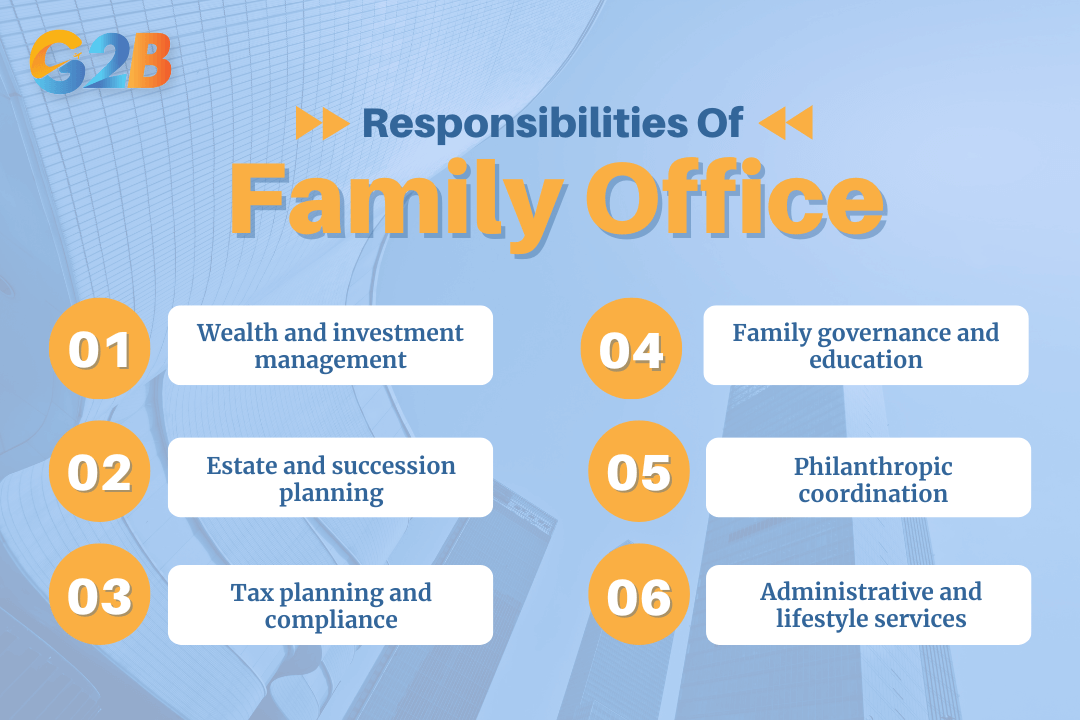 G2B

Responsibilities Of

Family Office

01 Wealth and investment management

02 Estate and succession planning

03 Tax planning and compliance

04 Family governance and education

05 Philanthropic coordination

06 Administrative and lifestyle services